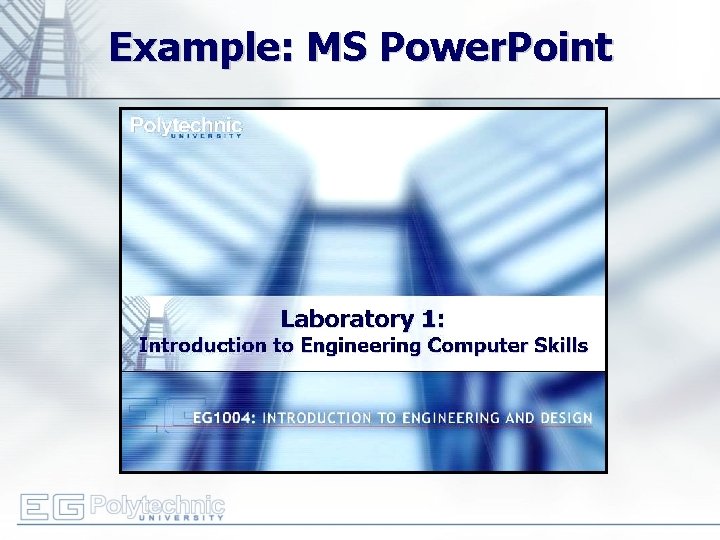 Example: MS PowerPoint

Polytechnic
UNIVERSITY

Laboratory 1:
Introduction to Engineering Computer Skills

EG1004: INTRODUCTION TO ENGINEERING AND DESIGN

EG Polytechnic
UNIVERSITY